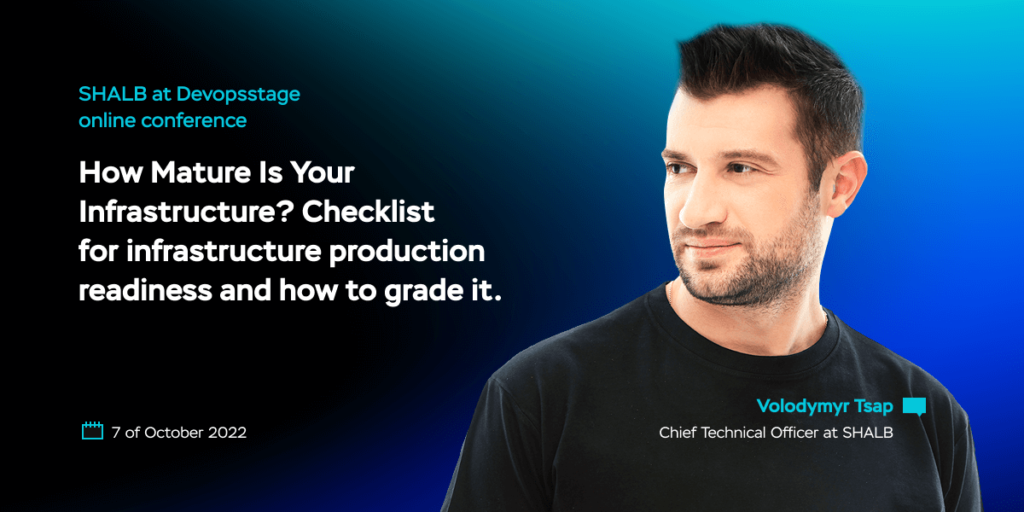 SHALB at Devopsstage online conference

How Mature Is Your Infrastructure? Checklist for infrastructure production readiness and how to grade it.

7 of October 2022

Volodymyr Tsap
Chief Technical Officer at SHALB